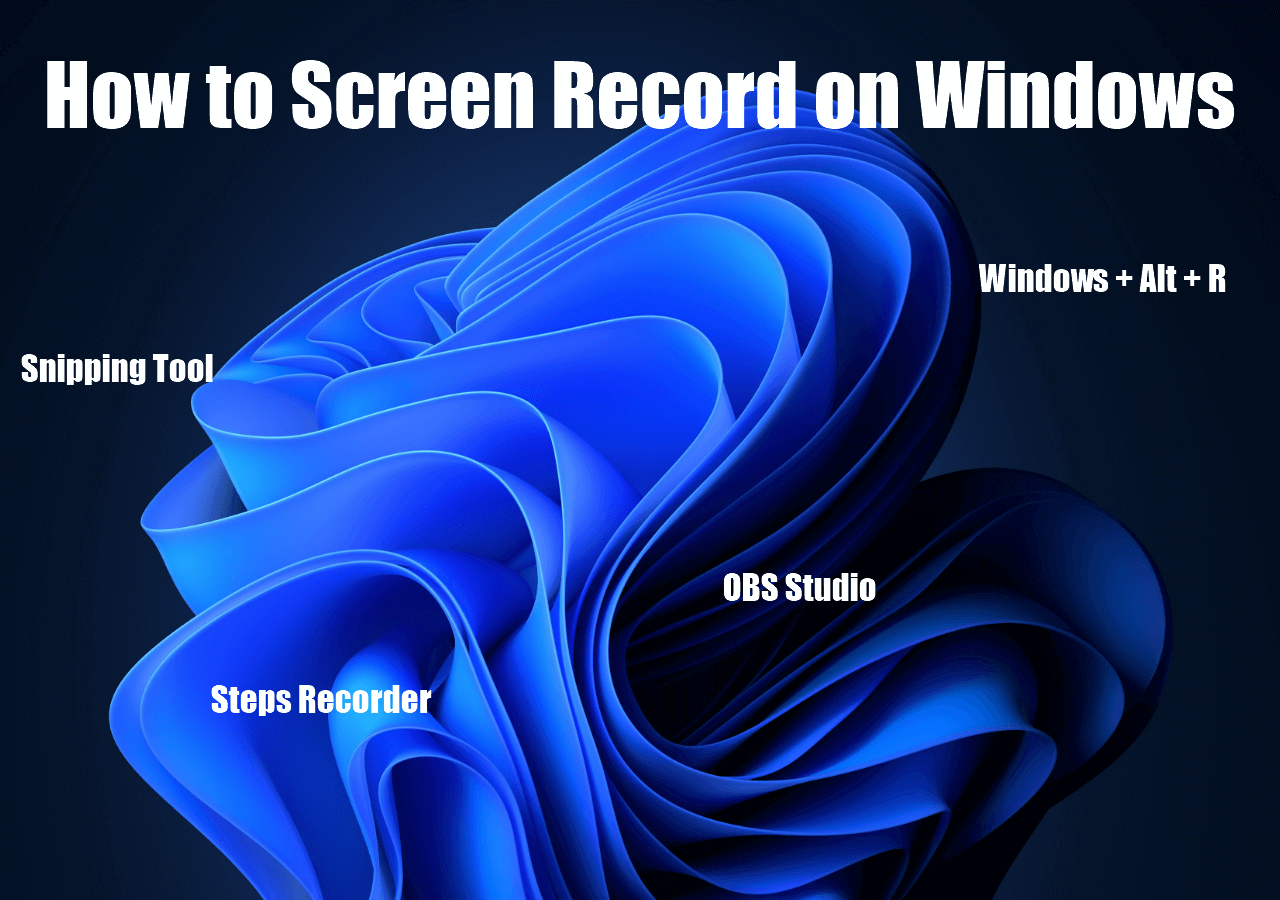 How to Screen Record on Windows

Windows + Alt + R

Snipping Tool

OBS Studio

Steps Recorder